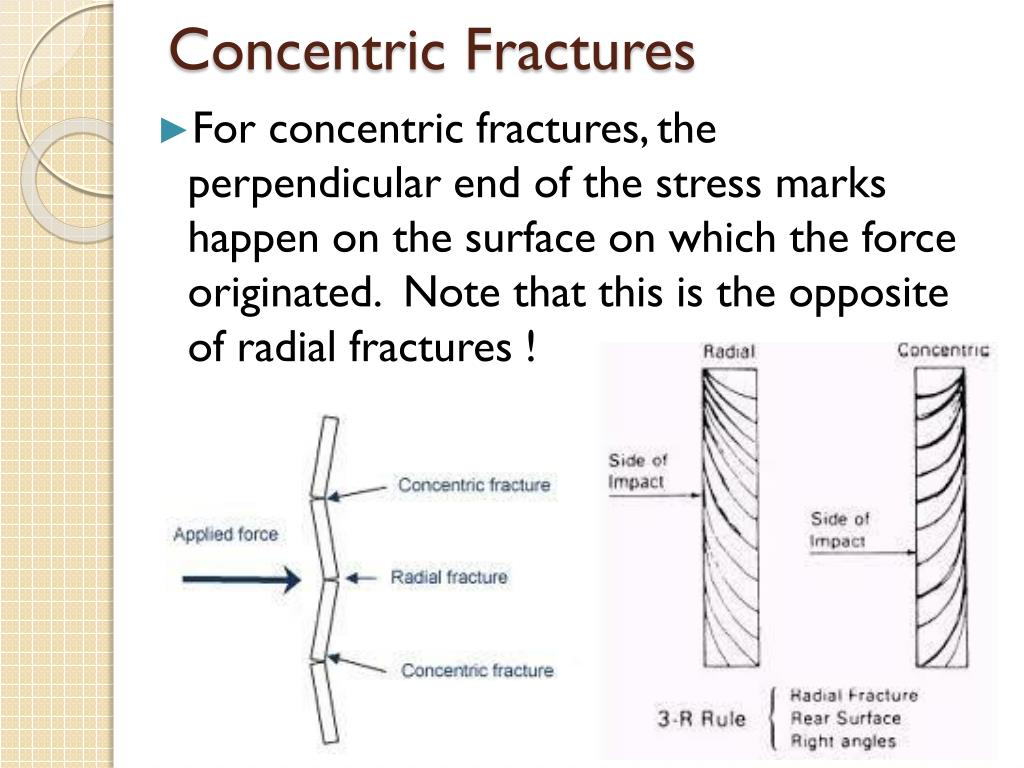 Concentric Fractures

►For concentric fractures, the perpendicular end of the stress marks happen on the surface on which the force originated. Note that this is the opposite of radial fractures !

Applied force

Concentric fracture

Radial fracture

Concentric fracture

Radial

Concentric

Side of Impact

Side of Impact

3-R Rule

Radial Fracture
Rear Surface
Right angles